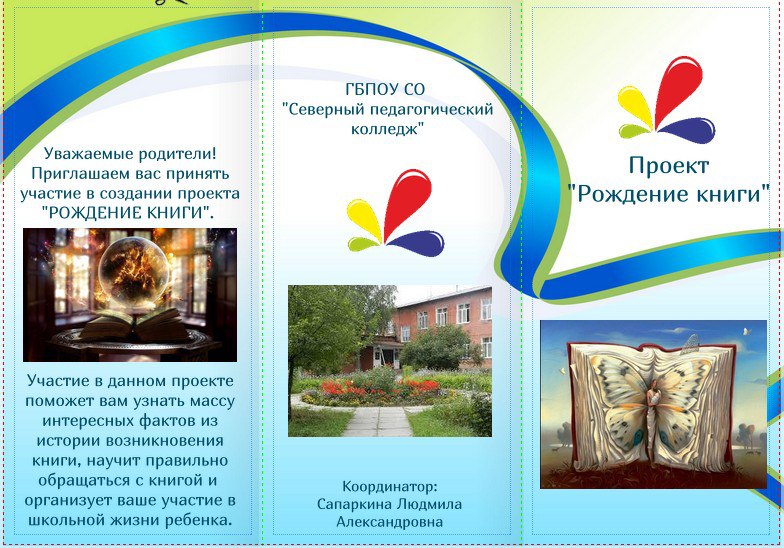 Уважаемые родители! Приглашаем вас принять участие в создании проекта "РОЖДЕНИЕ КНИГИ".

Участие в данном проекте поможет вам узнать массу интересных фактов из истории возникновения книги, научит правильно обращаться с книгой и организует ваше участие в школьной жизни ребенка.

ГБПОУ СО "Северный педагогический колледж"

Координатор: Сапаркина Людмила Александровна

Проект "Рождение книги"